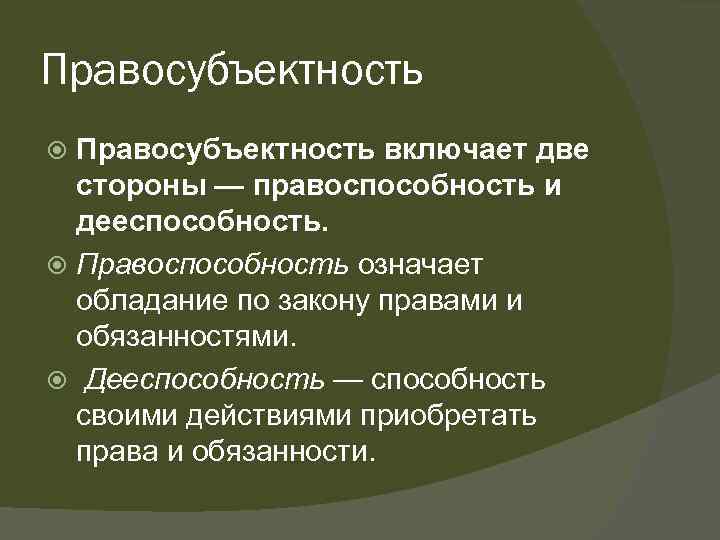 Правосубъектность

Правосубъектность включает две стороны — правоспособность и дееспособность.

Правоспособность означает обладание по закону правами и обязанностями.

Дееспособность — способность своими действиями приобретать права и обязанности.